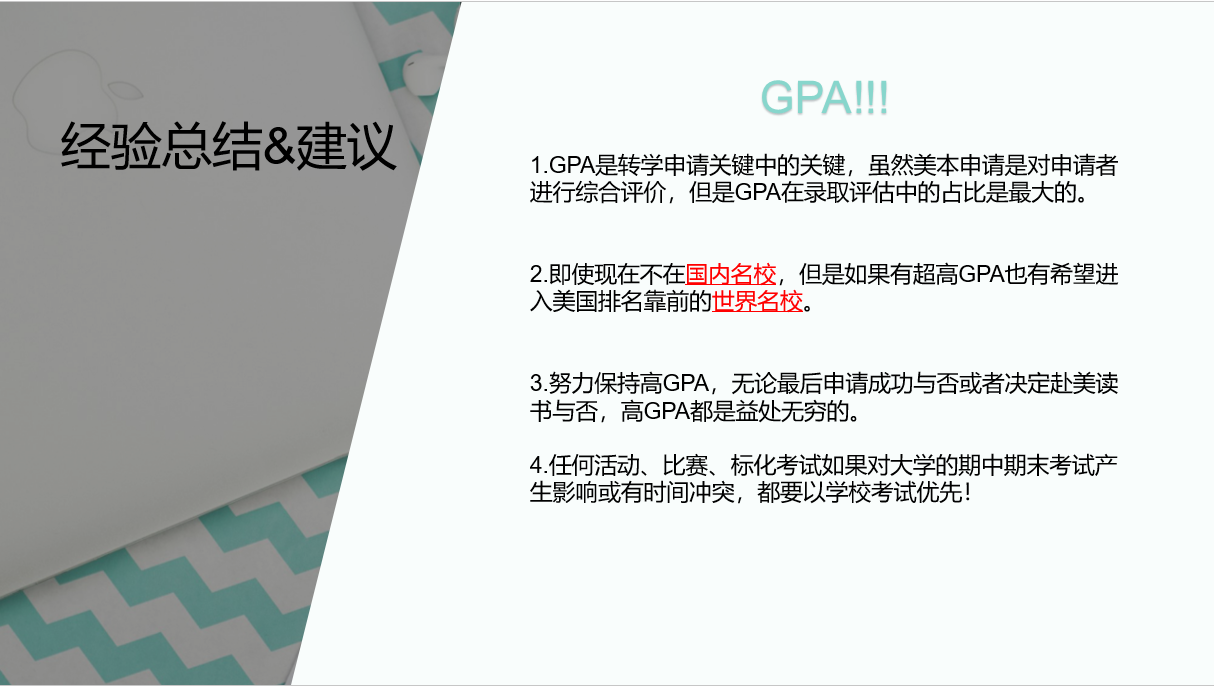 经验总结&建议

GPA!!!

1.GPA是转学申请关键中的关键，虽然美本申请是对申请者进行综合评价，但是GPA在录取评估中的占比是最大的。

2.即使现在不在国内名校，但是如果有超高GPA也有希望进入美国排名靠前的世界名校。

3.努力保持高GPA，无论最后申请成功与否或者决定赴美读书与否，高GPA都是益处无穷的。

4.任何活动、比赛、标化考试如果对大学的期中期末考试产生影响或有时间冲突，都要以学校考试优先！